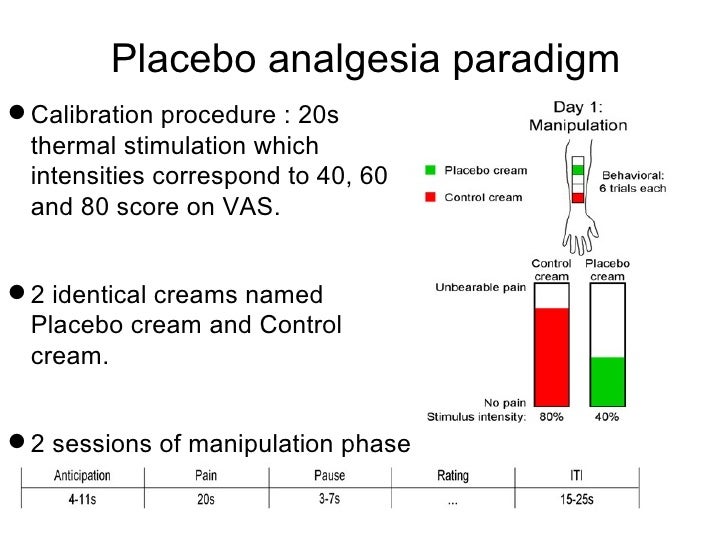 Placebo analgesia paradigm

● Calibration procedure : 20s thermal stimulation which intensities correspond to 40, 60 and 80 score on VAS.

● 2 identical creams named Placebo cream and Control cream.

● 2 sessions of manipulation phase

Day 1: Manipulation

Placebo cream
Control cream

Behavioral: 6 trials each

Control cream
Placebo cream
Unbearable pain
No pain
Stimulus intensity: 80% 40%

| Anticipation | Pain | Pause | Rating | ITI |
|---|---|---|---|---|
| 4-11s | 20s | 3-7s | ... | 15-25s |